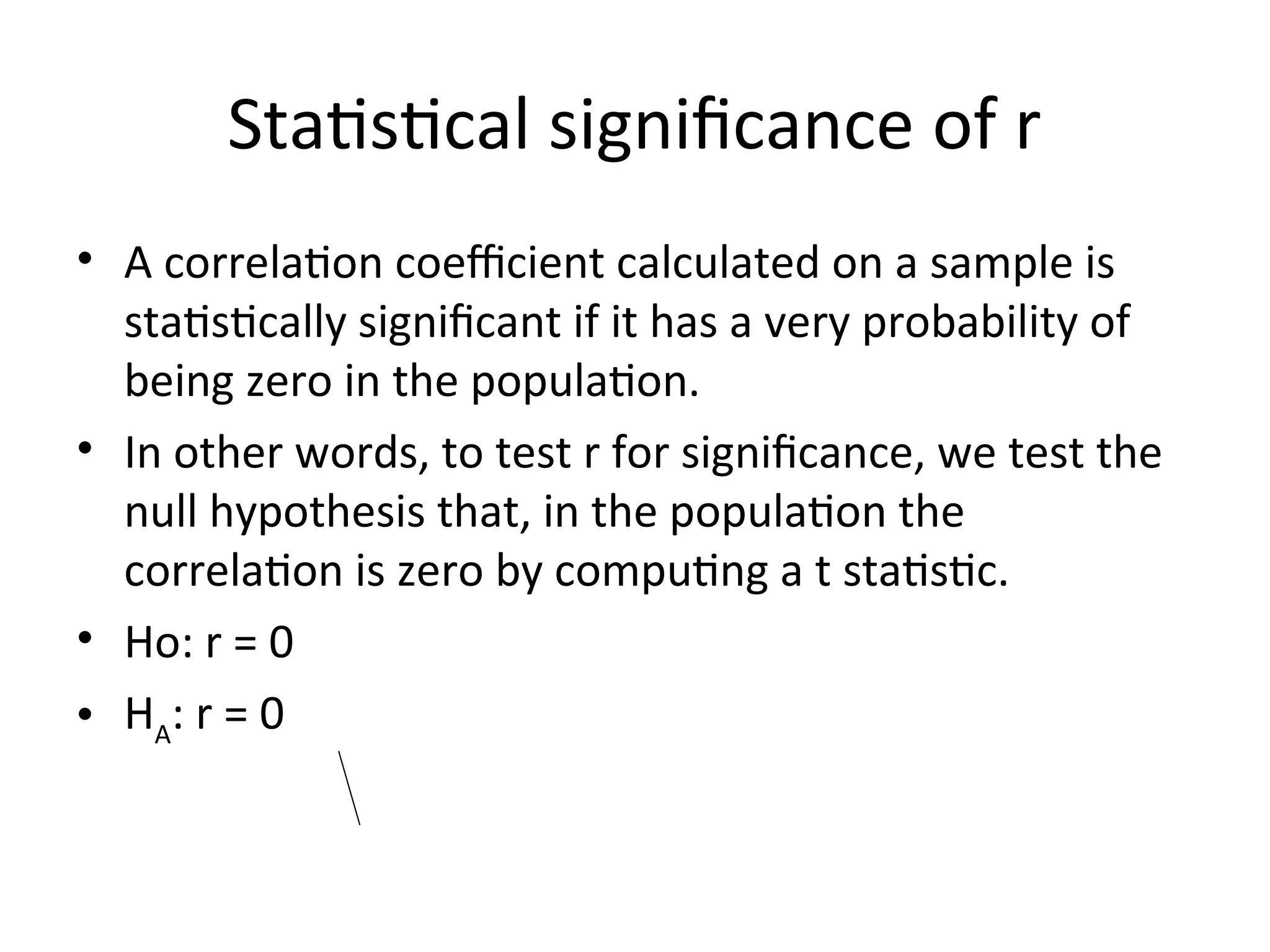 Statistical significance of r

• A correlation coefficient calculated on a sample is statistically significant if it has a very probability of being zero in the population.

• In other words, to test r for significance, we test the null hypothesis that, in the population the correlation is zero by computing a t statistic.

• Ho: r = 0

• $H_A$: r = 0